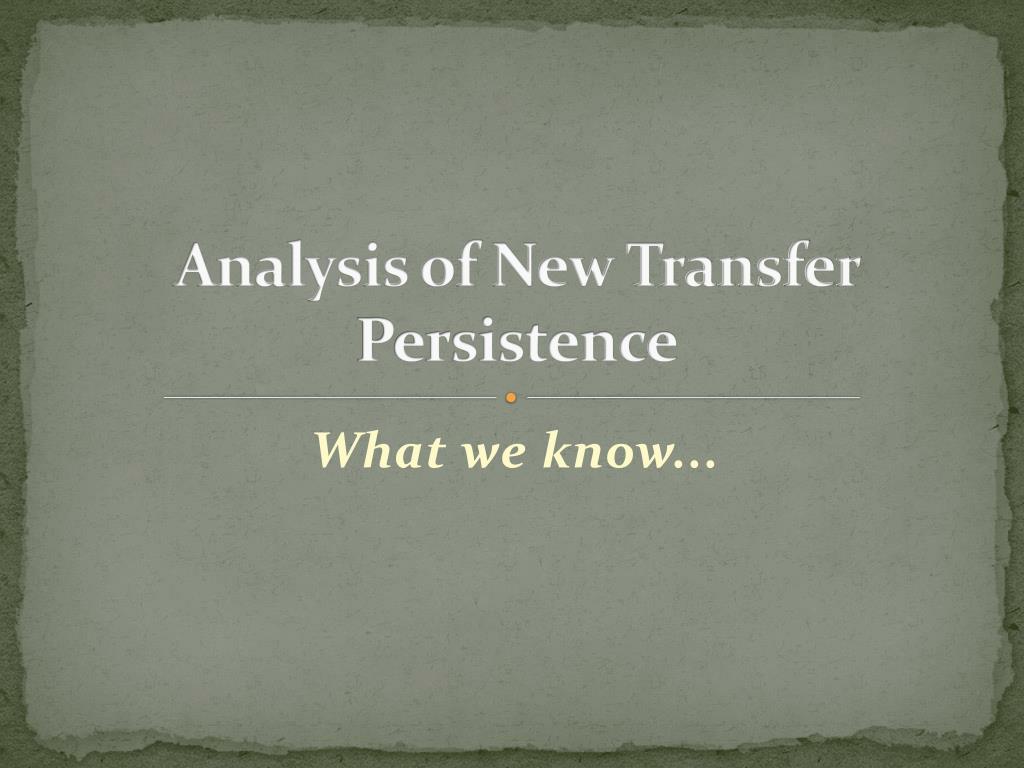 Analysis of New Transfer Persistence

What we know…